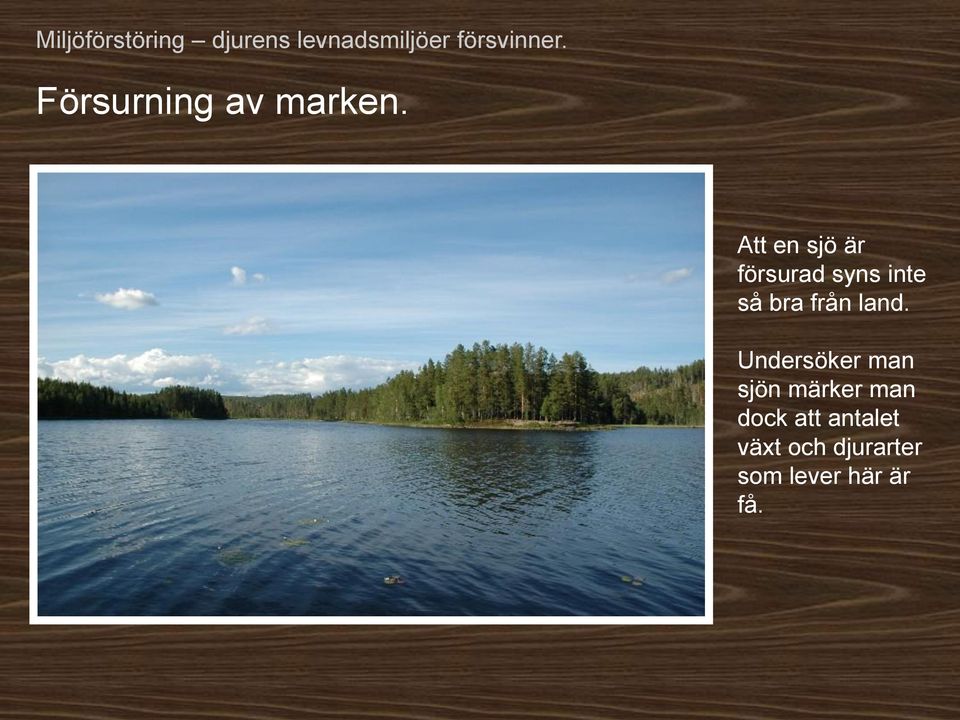 Miljöförstöring – djurens levnadsmiljöer försvinner.

Försurning av marken.

Att en sjö är försurad syns inte så bra från land.

Undersöker man sjön märker man dock att antalet växt och djurarter som lever här är få.